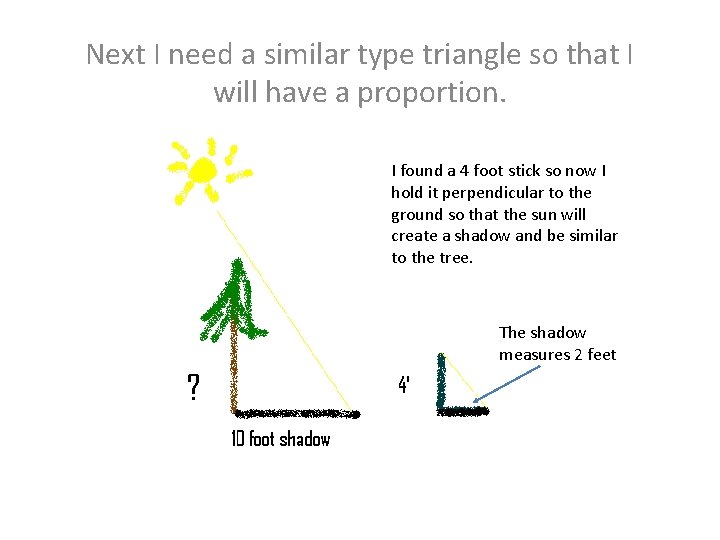 Next I need a similar type triangle so that I will have a proportion.

I found a 4 foot stick so now I hold it perpendicular to the ground so that the sun will create a shadow and be similar to the tree.

The shadow measures 2 feet

?

4'

10 foot shadow